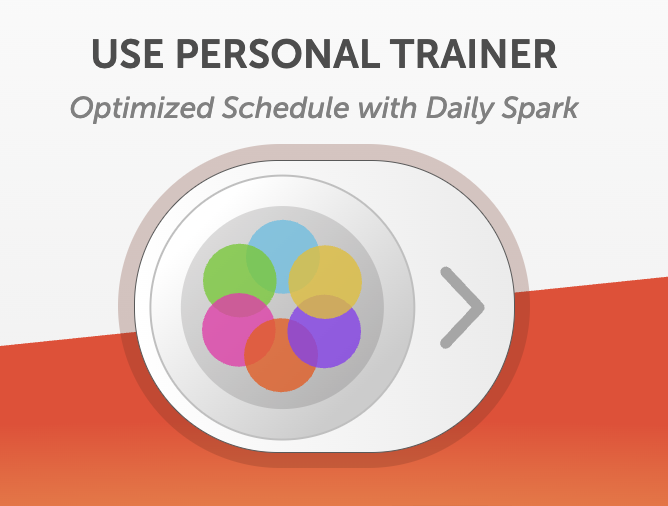 USE PERSONAL TRAINER

Optimized Schedule with Daily Spark